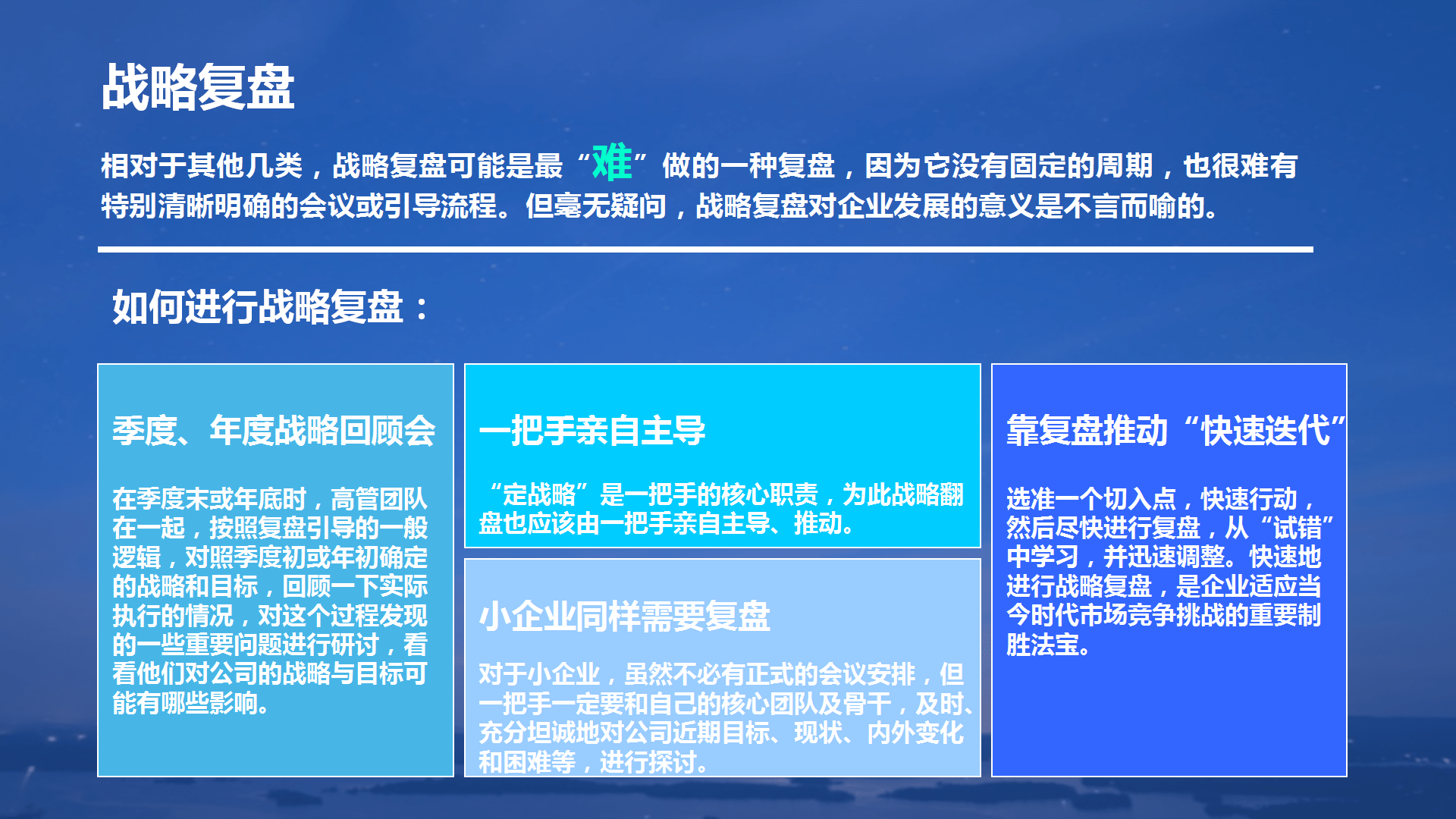 战略复盘

相对于其他几类，战略复盘可能是最“难”做的一种复盘，因为它没有固定的周期，也很难有特别清晰明确的会议或引导流程。但毫无疑问，战略复盘对企业发展的意义是不言而喻的。

如何进行战略复盘：

季度、年度战略回顾会

在季度末或年底时，高管团队在一起，按照复盘引导的一般逻辑，对照季度初或年初确定的战略和目标，回顾一下实际执行的情况，对这个过程发现的一些重要问题进行研讨，看看他们对公司的战略与目标可能有哪些影响。

一把手亲自主导

“定战略”是一把手的核心职责，为此战略翻盘也应该由一把手亲自主导、推动。

小企业同样需要复盘

对于小企业，虽然不必有正式的会议安排，但一把手一定要和自己的核心团队及骨干，及时、充分坦诚地对公司近期目标、现状、内外变化和困难等，进行探讨。

靠复盘推动“快速迭代”

选准一个切入点，快速行动，然后尽快进行复盘，从“试错”中学习，并迅速调整。快速地进行战略复盘，是企业适应当今时代市场竞争挑战的重要制胜法宝。